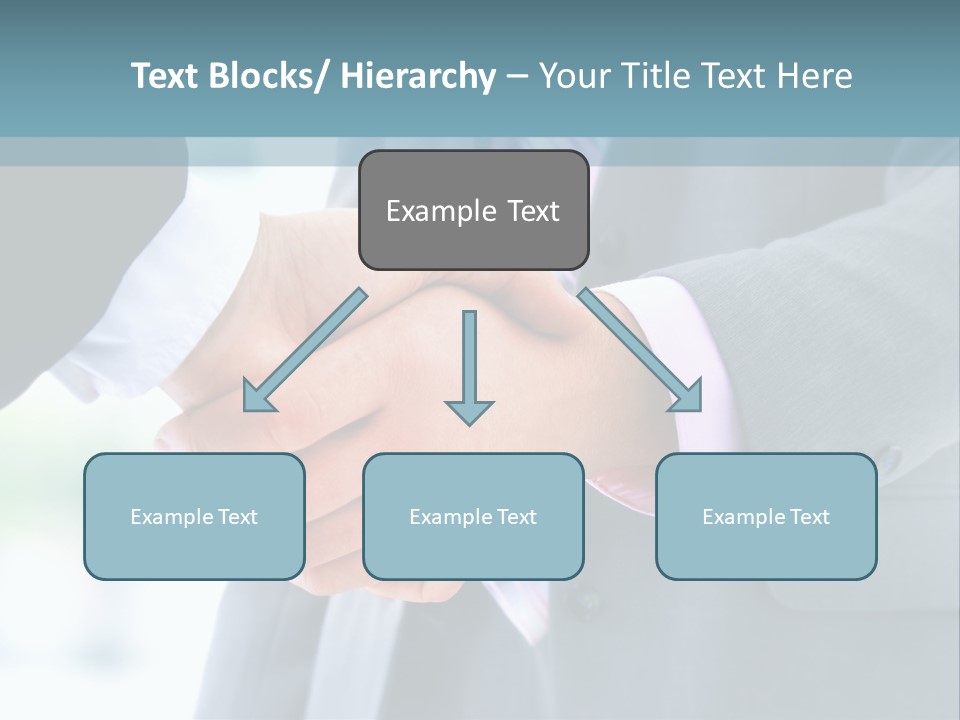 Text Blocks/ Hierarchy – Your Title Text Here

Example Text

Example Text

Example Text

Example Text